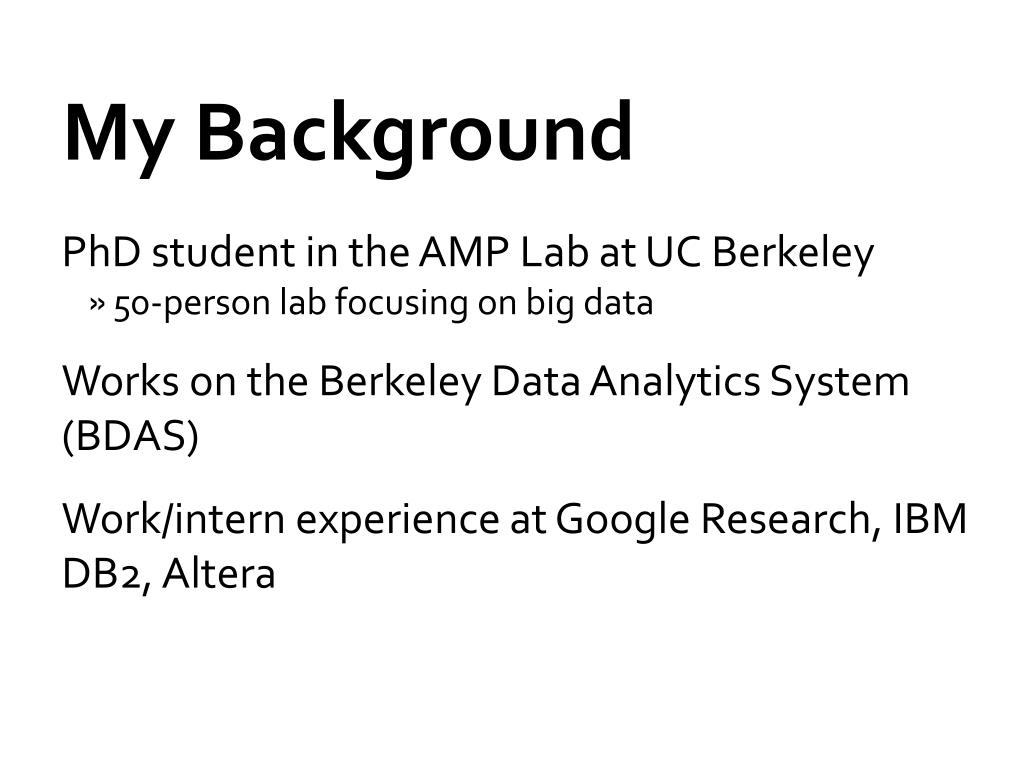 My Background

PhD student in the AMP Lab at UC Berkeley
» 50-person lab focusing on big data

Works on the Berkeley Data Analytics System (BDAS)

Work/intern experience at Google Research, IBM DB2, Altera